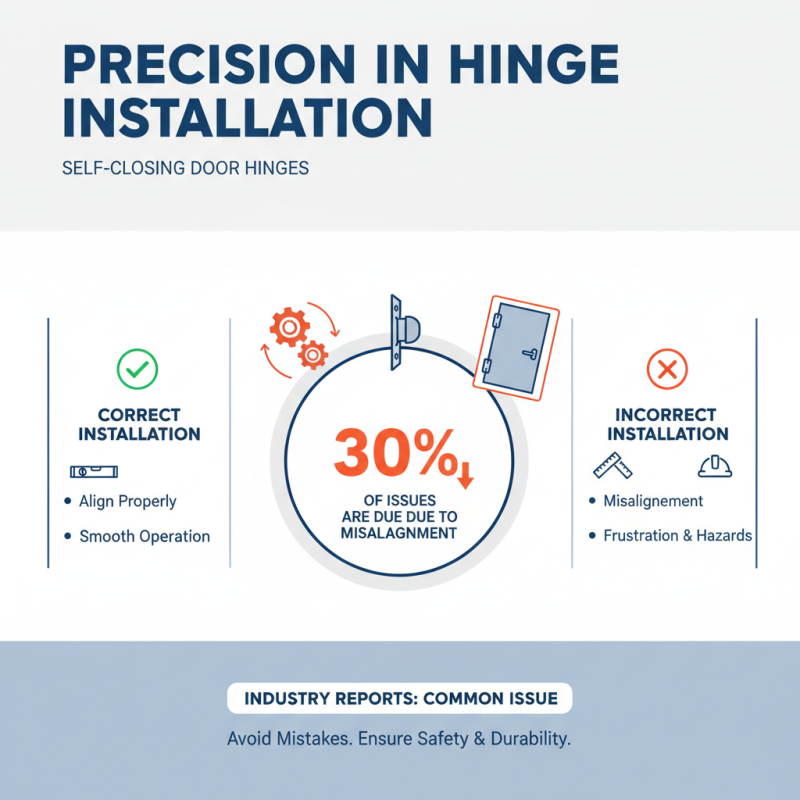 PRECISION IN HINGE INSTALLATION

SELF-CLOSING DOOR HINGES

CORRECT INSTALLATION

• Align Properly

• Smooth Operation

30%

OF ISSUES ARE DUE DUE TO MISALAGNMENT

INCORRECT INSTALLATION

• Misalignement

• Frustration & Hazards

INDUSTRY REPORTS: COMMON ISSUE

Avoid Mistakes. Ensure Safety & Durability.